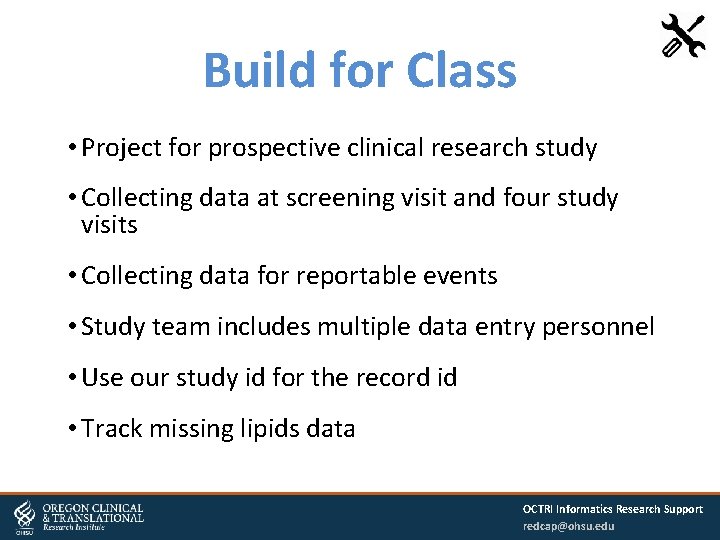 Build for Class

• Project for prospective clinical research study

• Collecting data at screening visit and four study visits

• Collecting data for reportable events

• Study team includes multiple data entry personnel

• Use our study id for the record id

• Track missing lipids data

OHSU OREGON CLINICAL & TRANSLATIONAL Research Institute

OCTRI Informatics Research Support
redcap@ohsu.edu